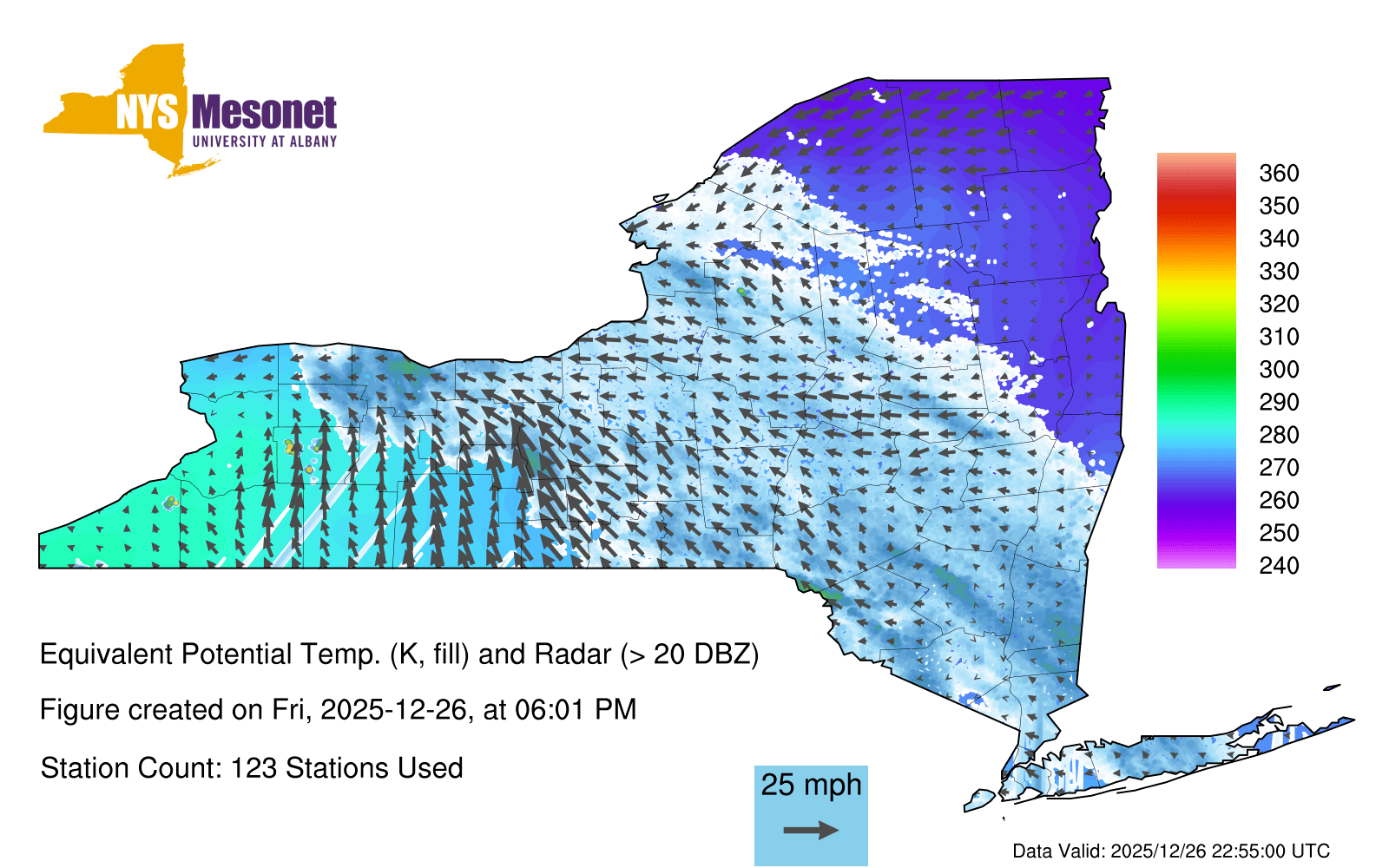 NYS Mesonet
UNIVERSITY AT ALBANY

360
350
340
330
320
310
300
290
280
270
260
250
240

Equivalent Potential Temp. (K, fill) and Radar (> 20 DBZ)

Figure created on Fri, 2025-12-26, at 06:01 PM

Station Count: 123 Stations Used

25 mph

Data Valid: 2025/12/26 22:55:00 UTC